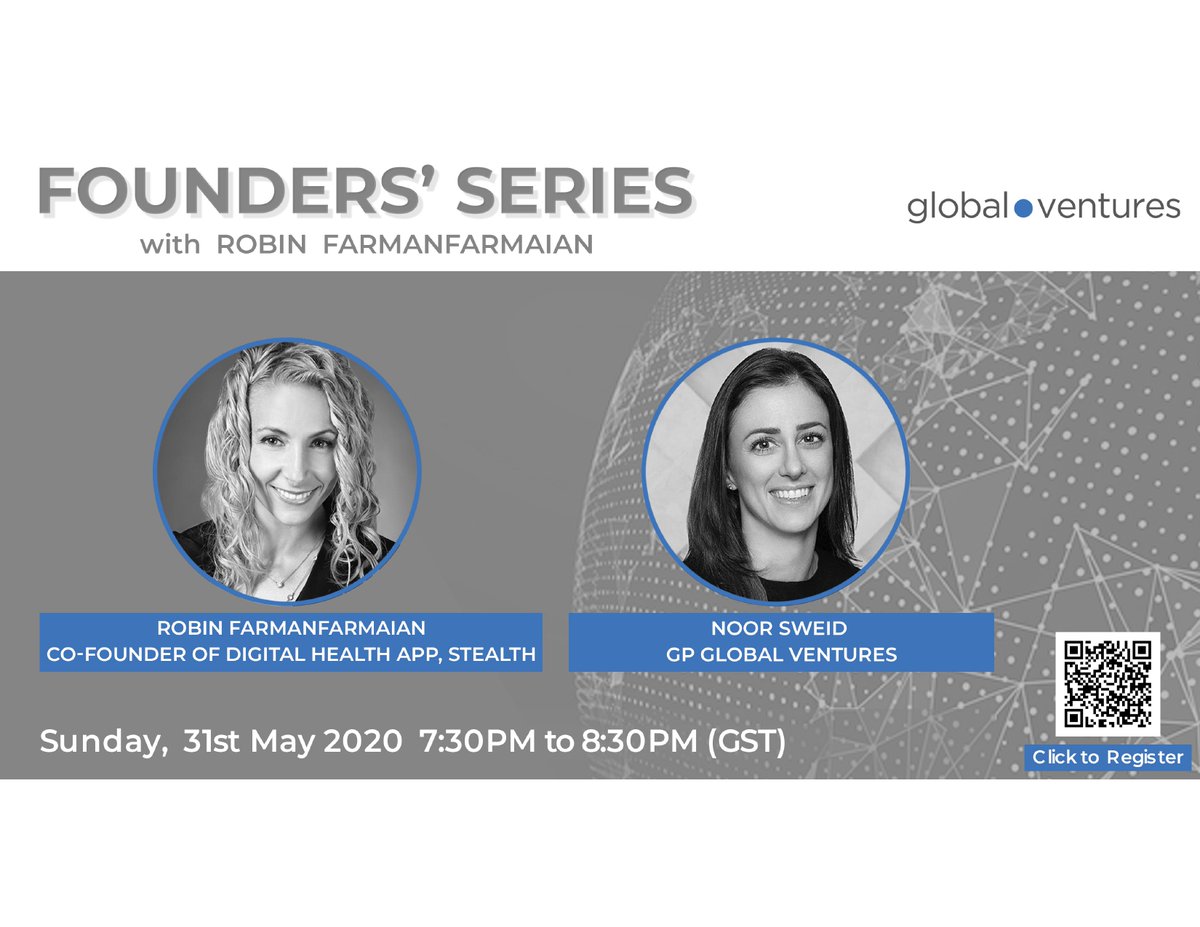 FOUNDERS' SERIES
with ROBIN FARMANFARMAIAN

global ventures

ROBIN FARMANFARMAIAN
CO-FOUNDER OF DIGITAL HEALTH APP, STEALTH

NOOR SWEID
GP GLOBAL VENTURES

Sunday, 31st May 2020 7:30PM to 8:30PM (GST)

Click to Register